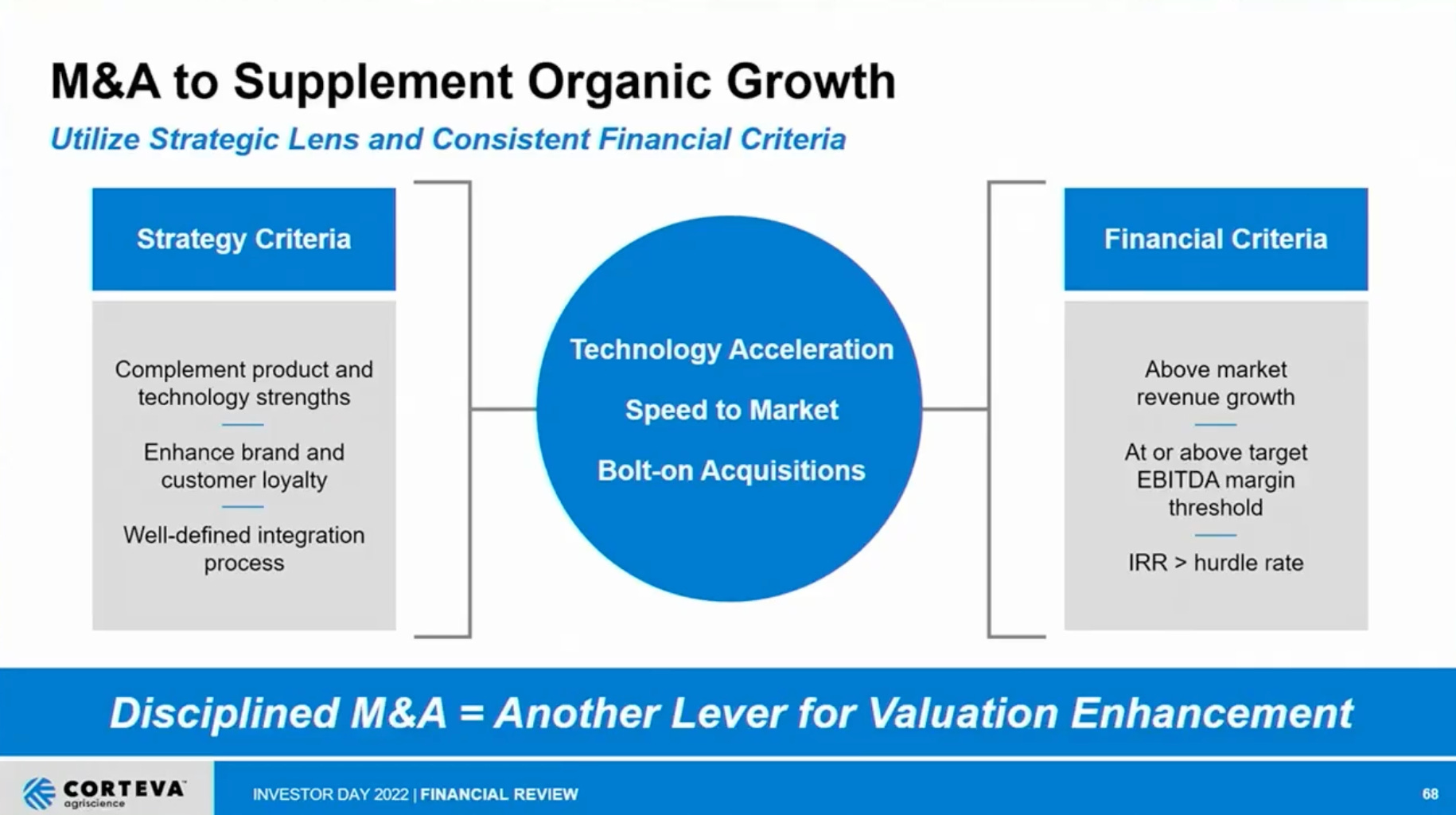 M&A to Supplement Organic Growth

Utilize Strategic Lens and Consistent Financial Criteria

Strategy Criteria

Complement product and technology strengths

Enhance brand and customer loyalty

Well-defined integration process

Technology Acceleration

Speed to Market

Bolt-on Acquisitions

Financial Criteria

Above market revenue growth

At or above target EBITDA margin threshold

IRR > hurdle rate

Disciplined M&A = Another Lever for Valuation Enhancement

CORTEVA agriscience

INVESTOR DAY 2022 | FINANCIAL REVIEW

68